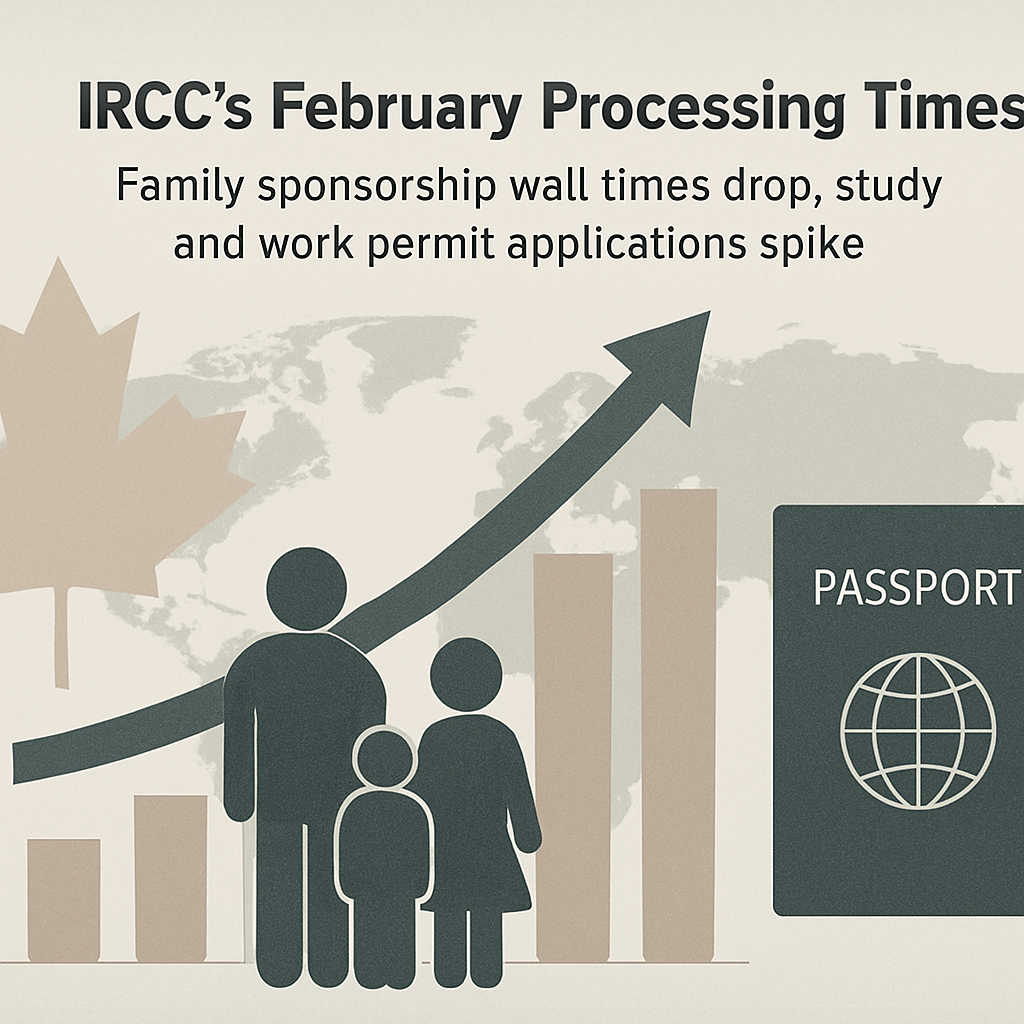 IRCC's February Processing Times

Family sponsorship wall times drop, study and work permit applications spike

PASSPORT